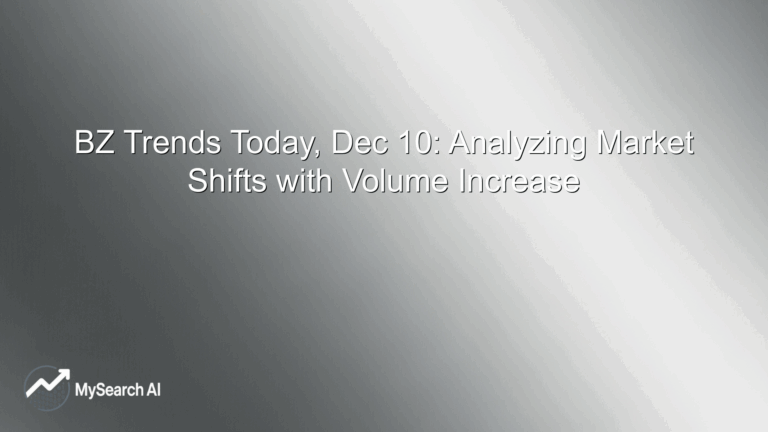 BZ Trends Today, Dec 10: Analyzing Market Shifts with Volume Increase

MySearch AI